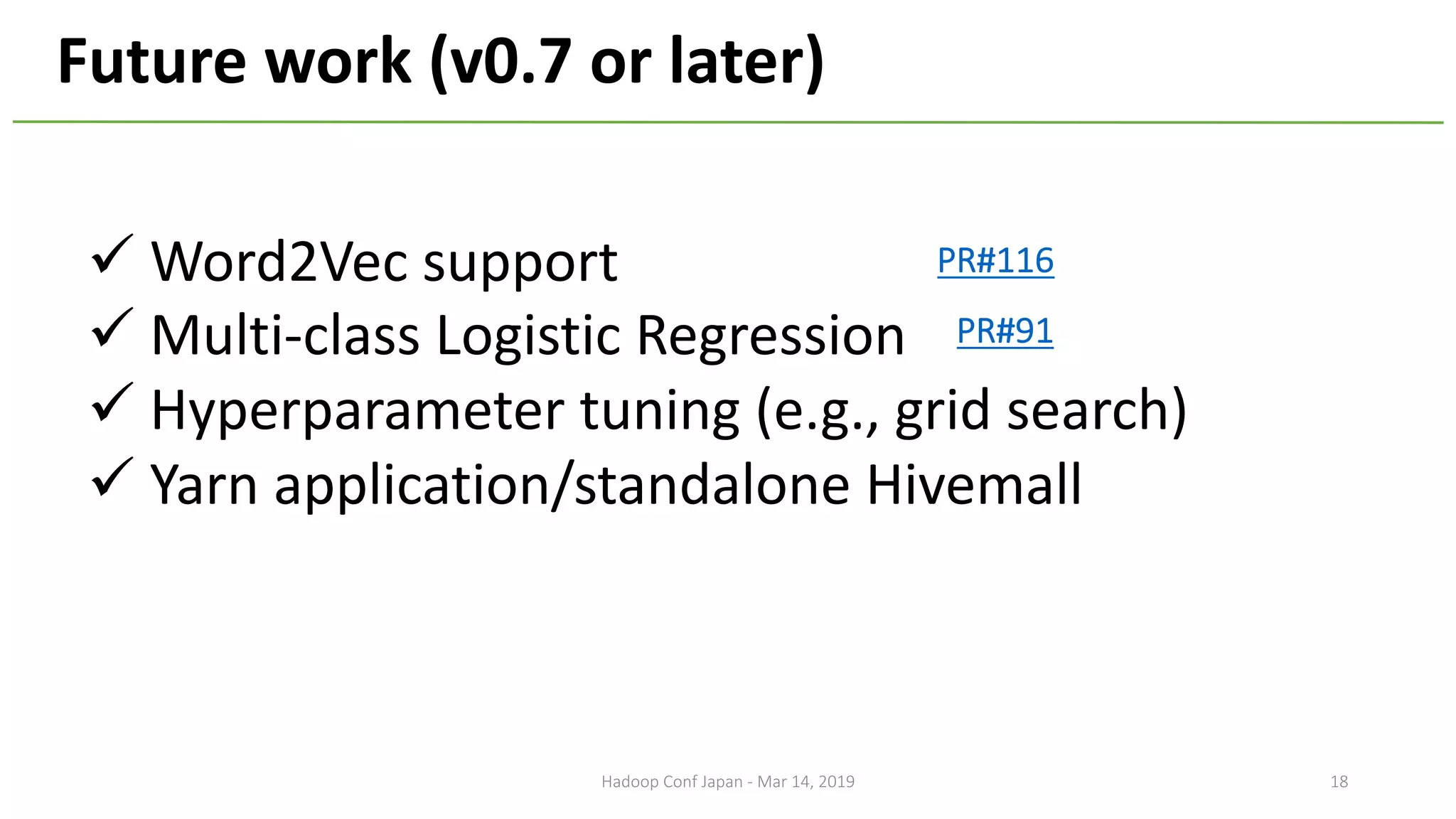 Future work (v0.7 or later)

✓ Word2Vec support PR#116
✓ Multi-class Logistic Regression PR#91
✓ Hyperparameter tuning (e.g., grid search)
✓ Yarn application/standalone Hivemall

Hadoop Conf Japan - Mar 14, 2019

18